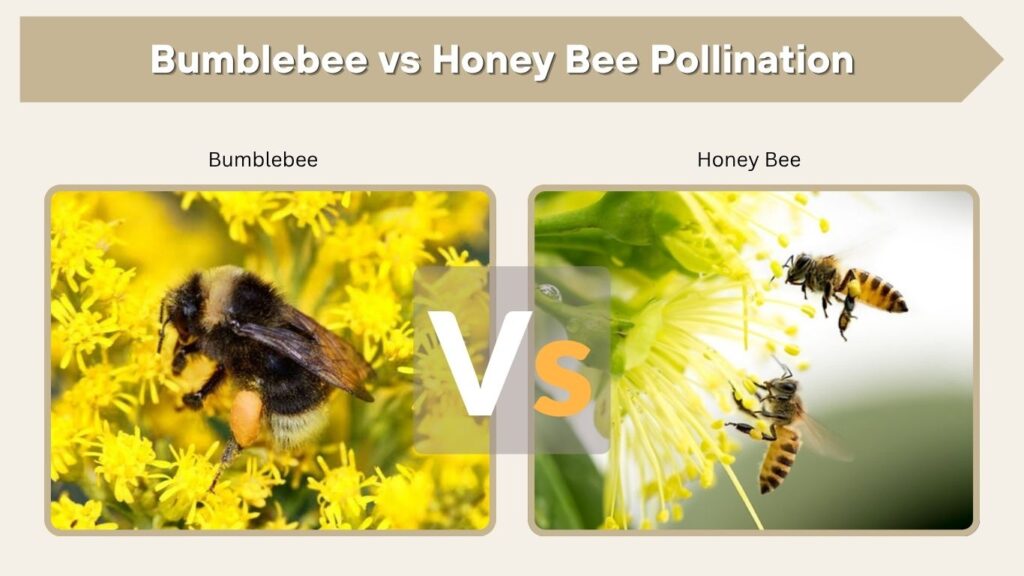 Bumblebee vs Honey Bee Pollination

Bumblebee

Honey Bee

Vs